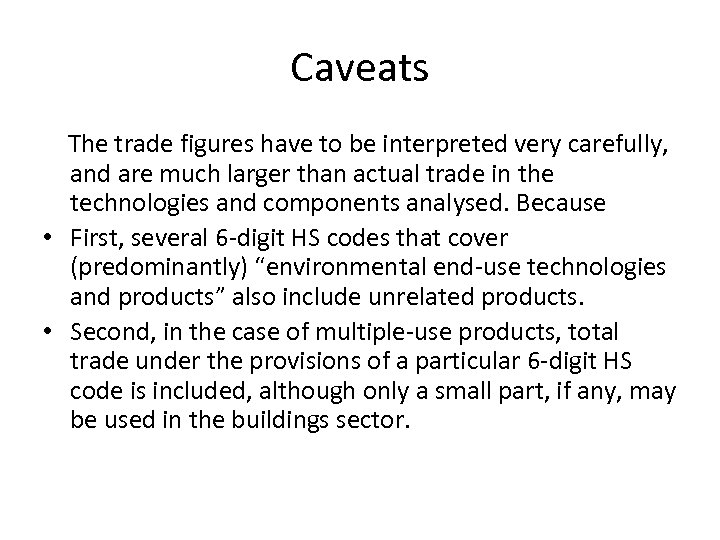 Caveats

The trade figures have to be interpreted very carefully, and are much larger than actual trade in the technologies and components analysed. Because

• First, several 6-digit HS codes that cover (predominantly) “environmental end-use technologies and products” also include unrelated products.
• Second, in the case of multiple-use products, total trade under the provisions of a particular 6-digit HS code is included, although only a small part, if any, may be used in the buildings sector.